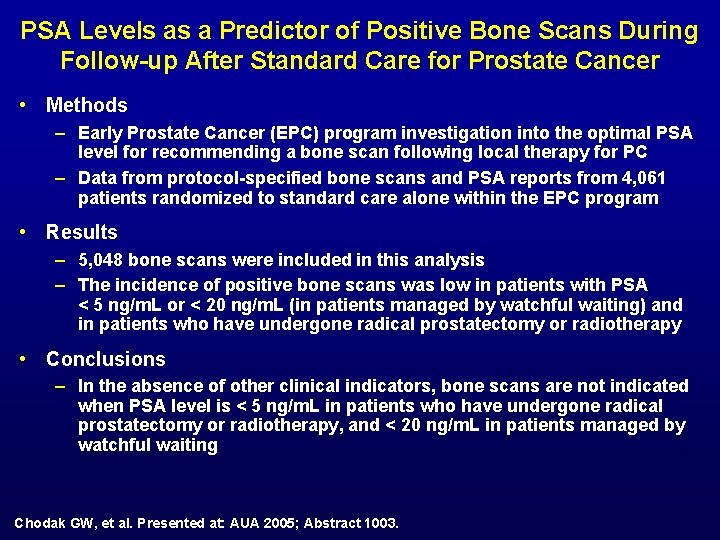 PSA Levels as a Predictor of Positive Bone Scans During Follow-up After Standard Care for Prostate Cancer

• Methods
– Early Prostate Cancer (EPC) program investigation into the optimal PSA level for recommending a bone scan following local therapy for PC
– Data from protocol-specified bone scans and PSA reports from 4,061 patients randomized to standard care alone within the EPC program

• Results
– 5,048 bone scans were included in this analysis
– The incidence of positive bone scans was low in patients with PSA < 5 ng/mL or < 20 ng/mL (in patients managed by watchful waiting) and in patients who have undergone radical prostatectomy or radiotherapy

• Conclusions
– In the absence of other clinical indicators, bone scans are not indicated when PSA level is < 5 ng/mL in patients who have undergone radical prostatectomy or radiotherapy, and < 20 ng/mL in patients managed by watchful waiting

Chodak GW, et al. Presented at: AUA 2005; Abstract 1003.